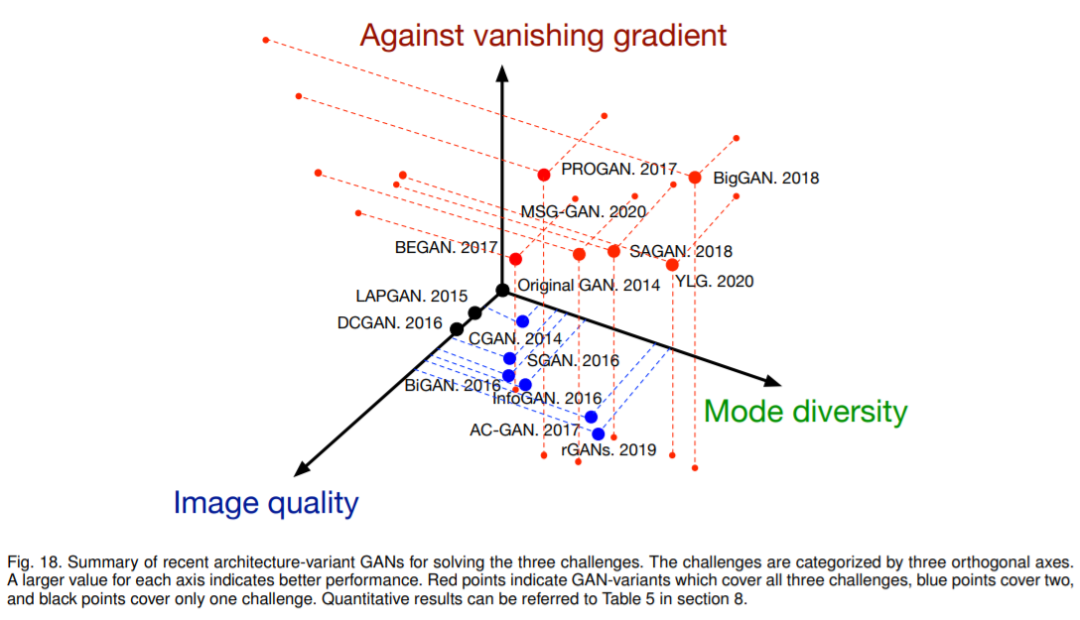 Against vanishing gradient

PROGAN. 2017
BigGAN. 2018
MSG-GAN. 2020
BEGAN. 2017
SAGAN. 2018
YLG. 2020
Original GAN. 2014
LAPGAN. 2015
DCGAN. 2016
CGAN. 2014
SGAN. 2016
BiGAN. 2016
InfoGAN. 2016
AC-GAN. 2017
rGANs. 2019

Mode diversity

Image quality

Fig. 18. Summary of recent architecture-variant GANs for solving the three challenges. The challenges are categorized by three orthogonal axes. A larger value for each axis indicates better performance. Red points indicate GAN-variants which cover all three challenges, blue points cover two, and black points cover only one challenge. Quantitative results can be referred to Table 5 in section 8.